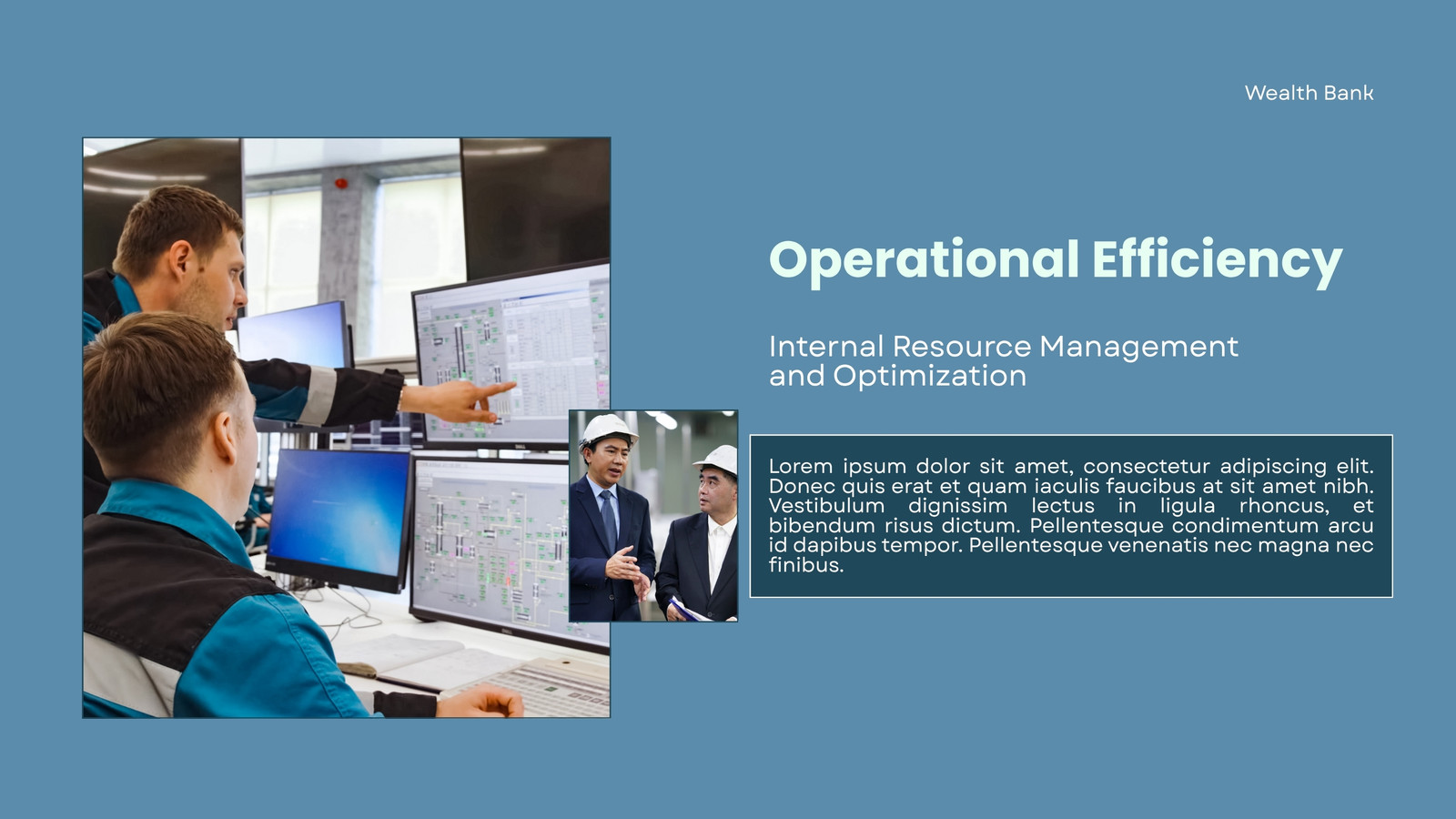 Wealth Bank

Operational Efficiency

Internal Resource Management and Optimization

Lorem ipsum dolor sit amet, consectetur adipiscing elit. Donec quis erat et quam iaculis faucibus at sit amet nibh. Vestibulum dignissim lectus in ligula rhoncus, et bibendum risus dictum. Pellentesque condimentum arcu id dapibus tempor. Pellentesque venenatis nec magna nec finibus.